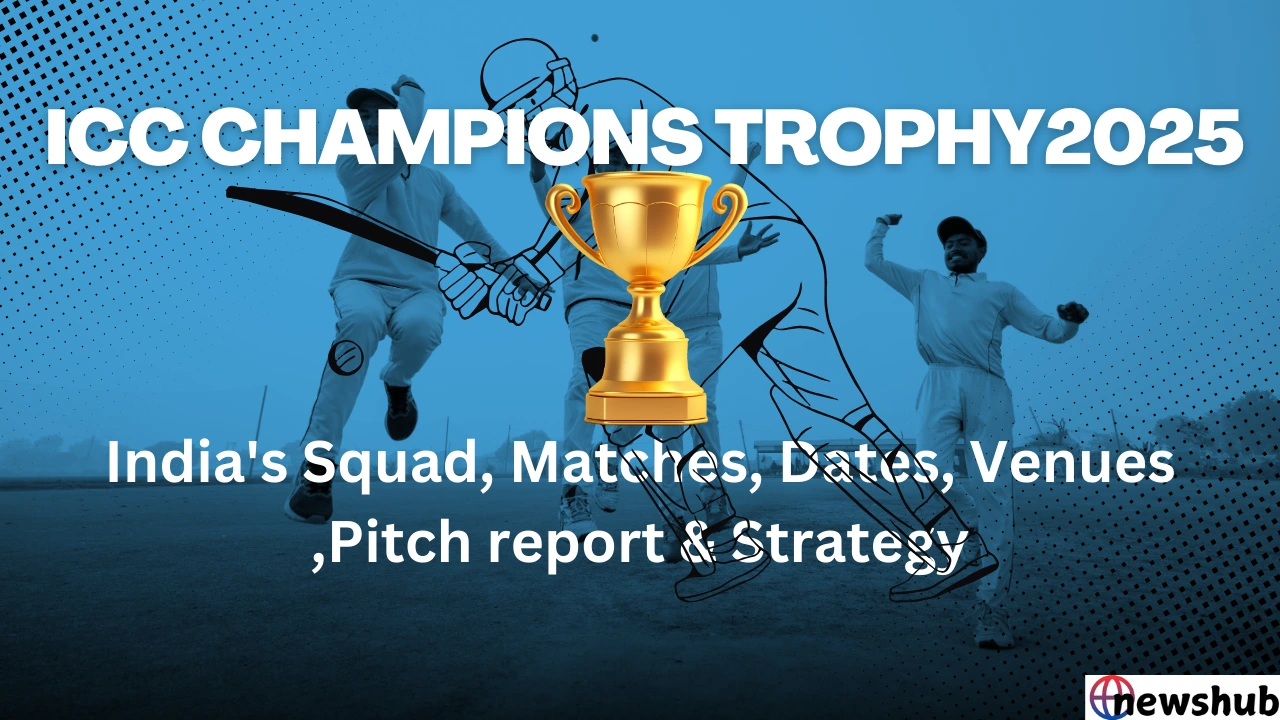 ICC CHAMPIONS TROPHY2025

India's Squad, Matches, Dates, Venues ,Pitch report & Strategy

newshub